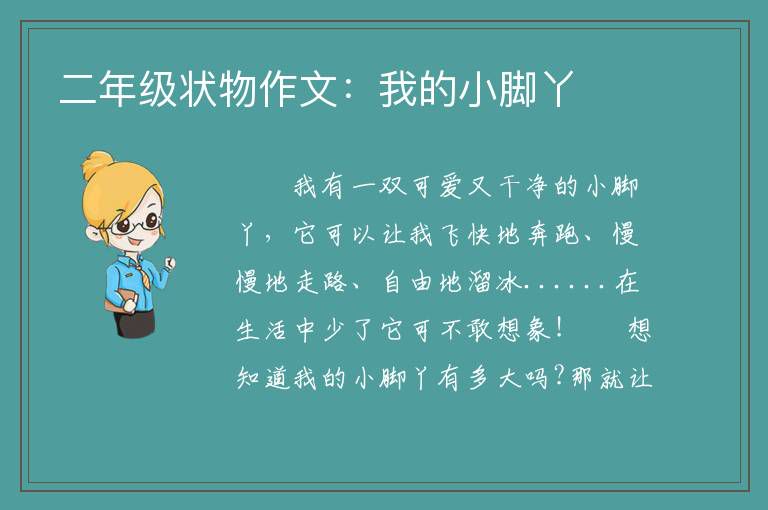 二年级状物作文：我的小脚丫

我有一双可爱又干净的小脚丫，它可以让我飞快地奔跑、慢慢地走路、自由地溜冰……在生活中少了它可不敢想象！　想知道我的小脚丫有多大吗？那就让